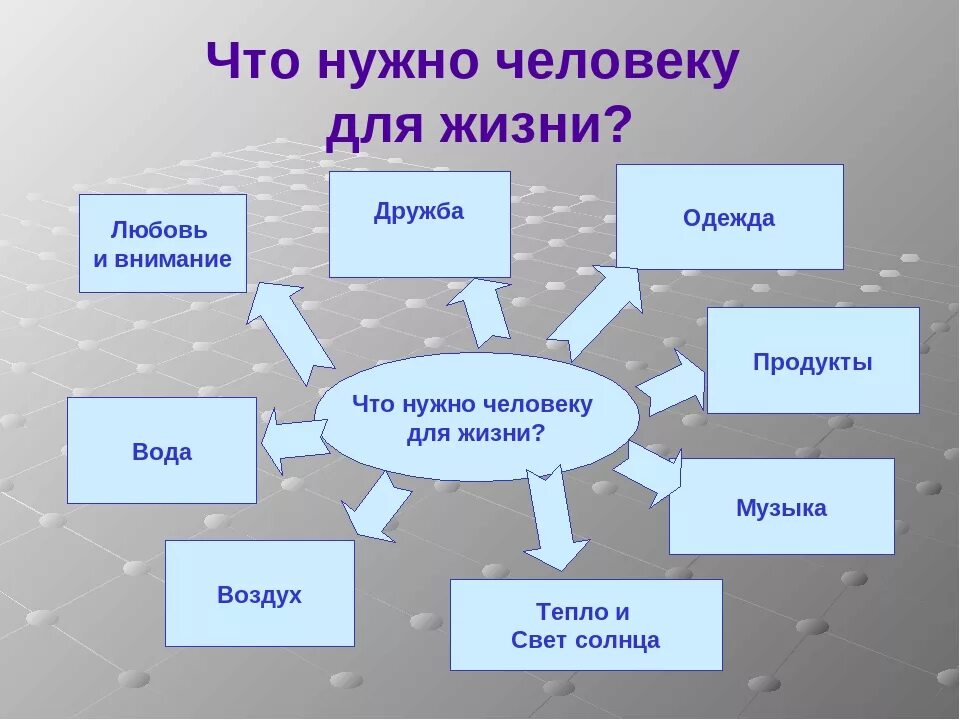 Что нужно человеку для жизни?

Любовь и внимание

Дружба

Одежда

Продукты

Что нужно человеку для жизни?

Вода

Музыка

Воздух

Тепло и Свет солнца